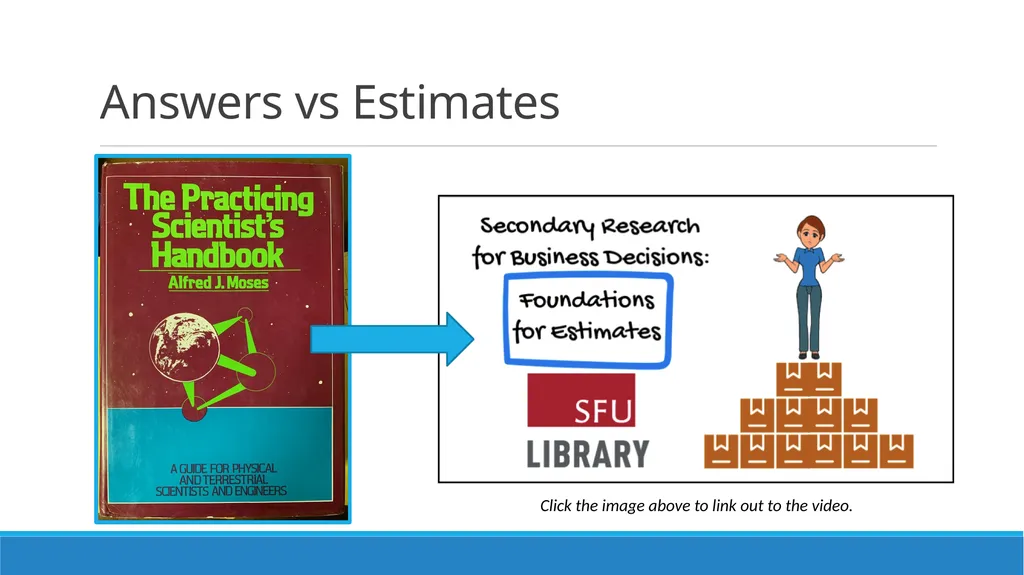 Answers vs Estimates

The Practicing Scientist's Handbook
Alfred J. Moses

A GUIDE FOR PHYSICAL AND TERRESTRIAL SCIENTISTS AND ENGINEERS

Secondary Research for Business Decisions:
Foundations for Estimates

SFU
LIBRARY

Click the image above to link out to the video.